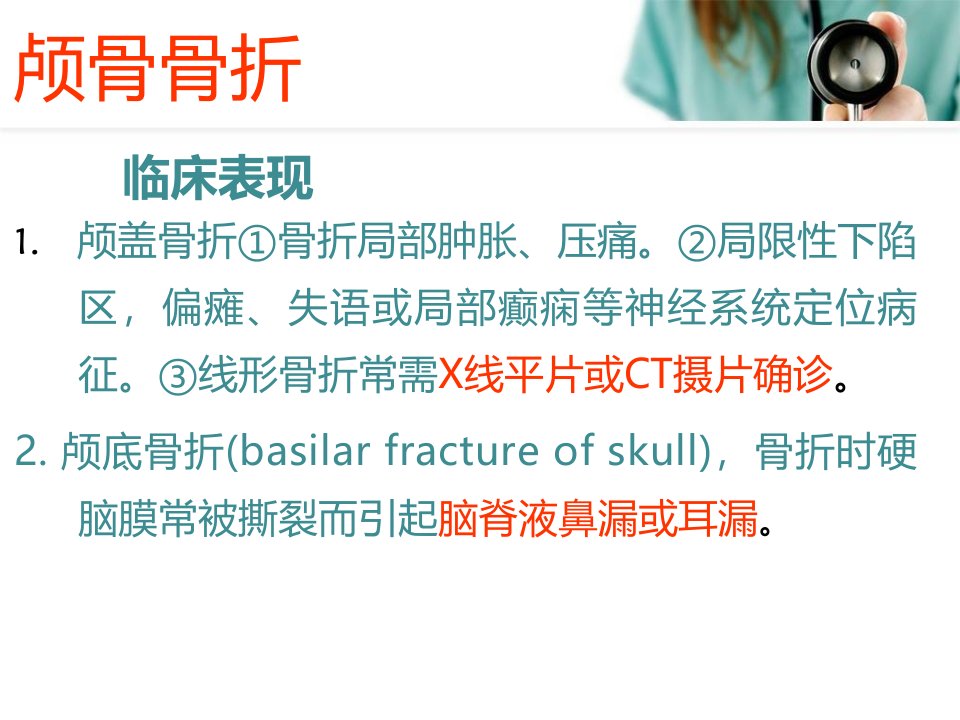 颅骨骨折

临床表现

1. 颅盖骨折①骨折局部肿胀、压痛。②局限性下陷区，偏瘫、失语或局部癫痫等神经系统定位病征。③线形骨折常需X线平片或CT摄片确诊。

2. 颅底骨折(basilar fracture of skull)，骨折时硬脑膜常被撕裂而引起脑脊液鼻漏或耳漏。